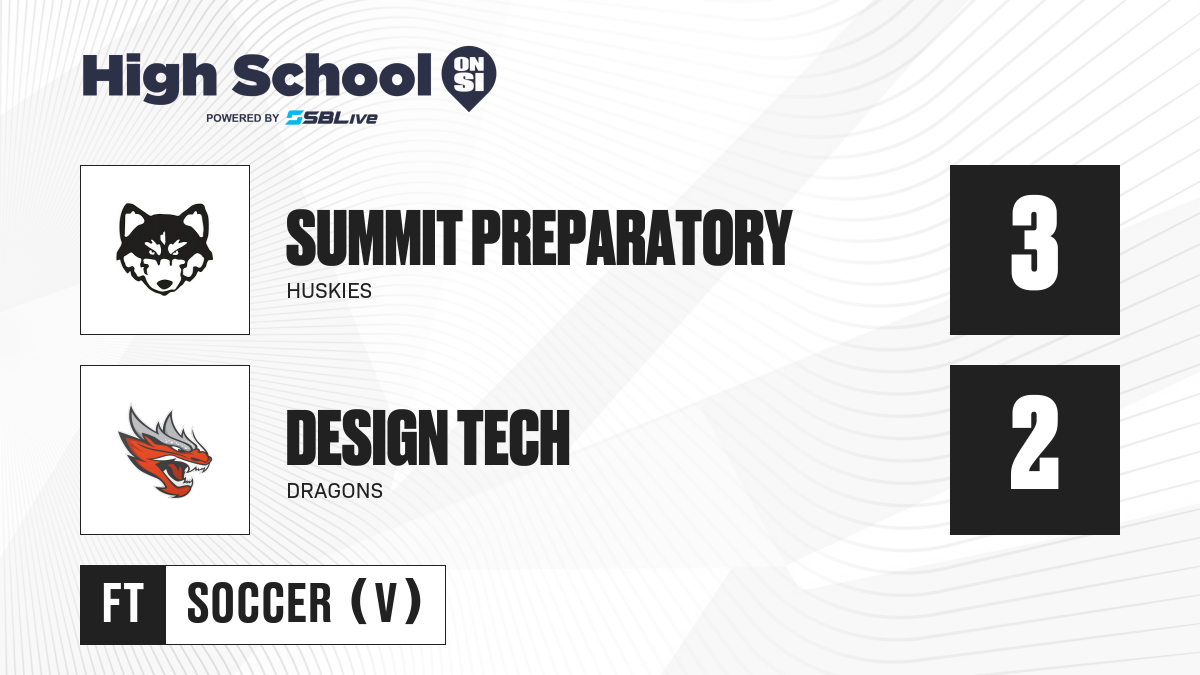 High School ON SI
POWERED BY SBLive

SUMMIT PREPARATORY
HUSKIES
3

DESIGN TECH
DRAGONS
2

FT SOCCER (V)